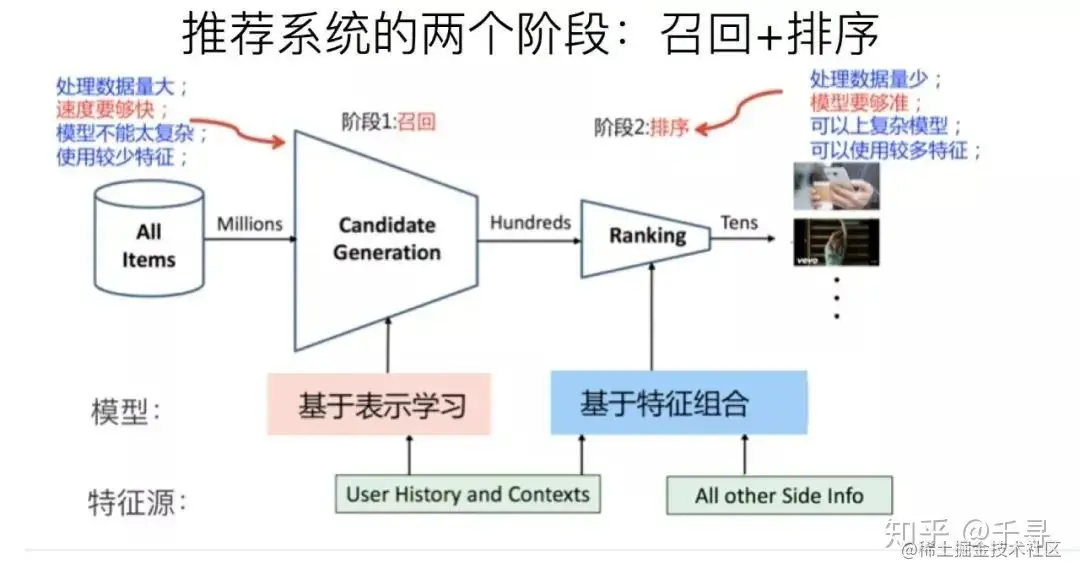 推荐系统的两个阶段：召回+排序

处理数据量大；
速度要够快；
模型不能太复杂；
使用较少特征；

阶段1:召回

阶段2:排序

处理数据量少；
模型要够准；
可以上复杂模型；
可以使用较多特征；

All Items

Millions

Candidate Generation

Hundreds

Ranking

Tens

vevo

模型：

基于表示学习

基于特征组合

特征源：

User History and Contexts

All other Side Info

知乎 @千寻

@稀土掘金技术社区